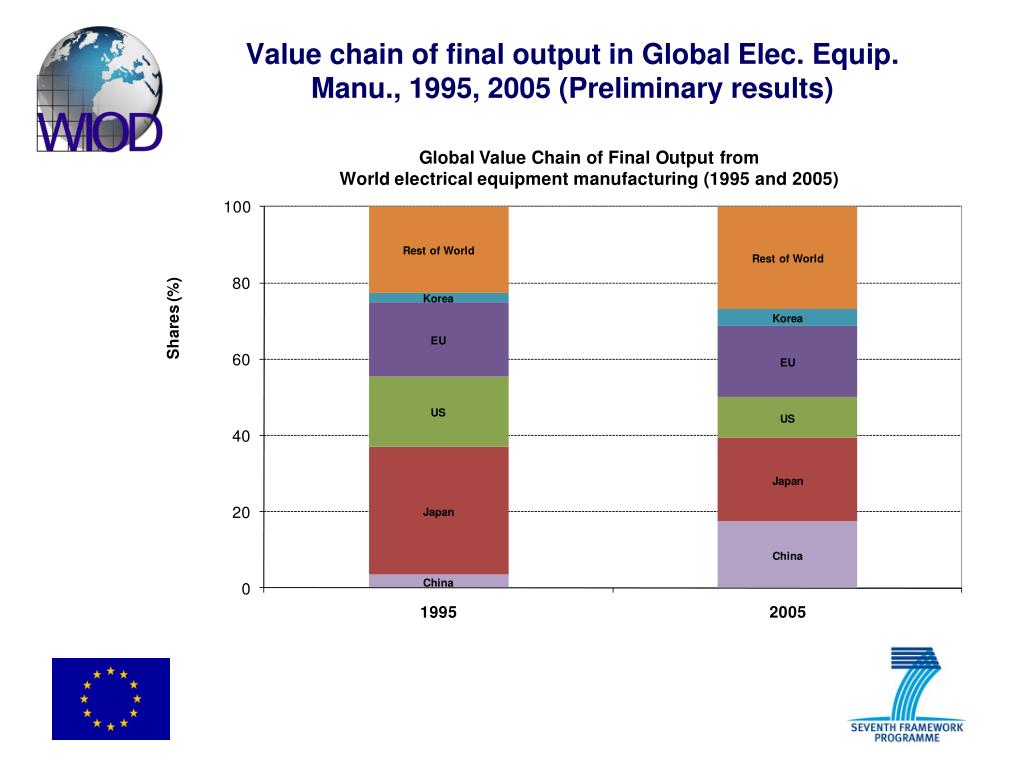 WIOD

Value chain of final output in Global Elec. Equip. Manu., 1995, 2005 (Preliminary results)

Global Value Chain of Final Output from
World electrical equipment manufacturing (1995 and 2005)

Shares (%)

100
80
60
40
20
0

Rest of World
Korea
EU
US
Japan
China

Rest of World
Korea
EU
US
Japan
China

1995
2005

SEVENTH FRAMEWORK PROGRAMME